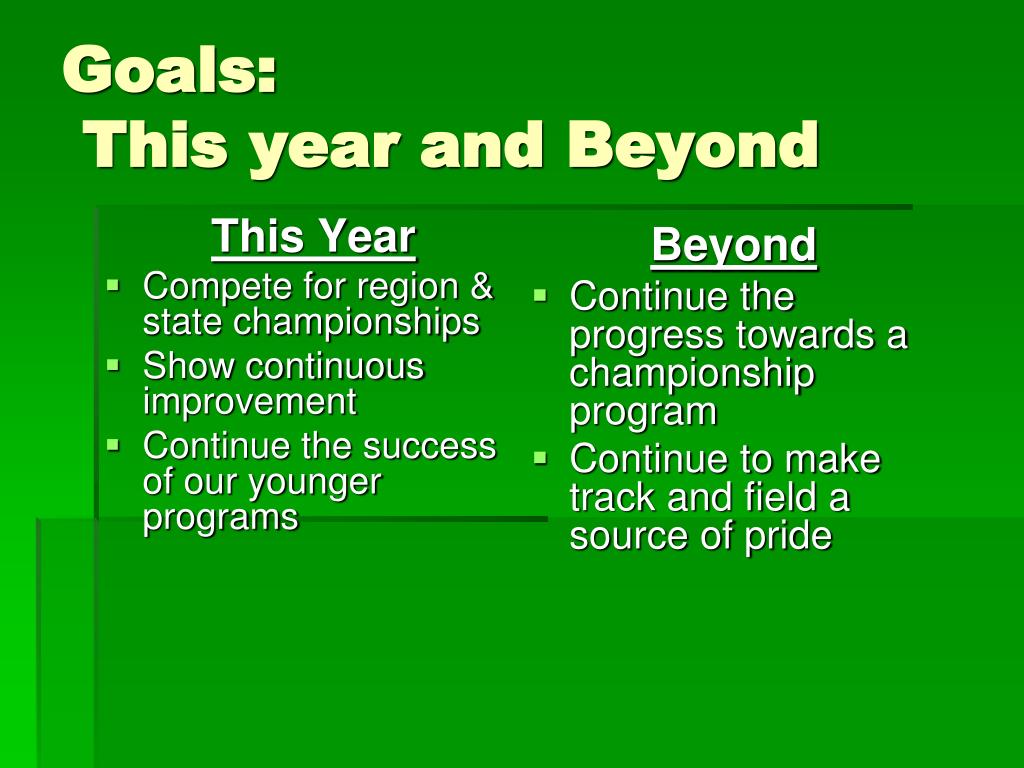 Goals:
This year and Beyond

This Year

- Compete for region & state championships
- Show continuous improvement
- Continue the success of our younger programs

Beyond

- Continue the progress towards a championship program
- Continue to make track and field a source of pride